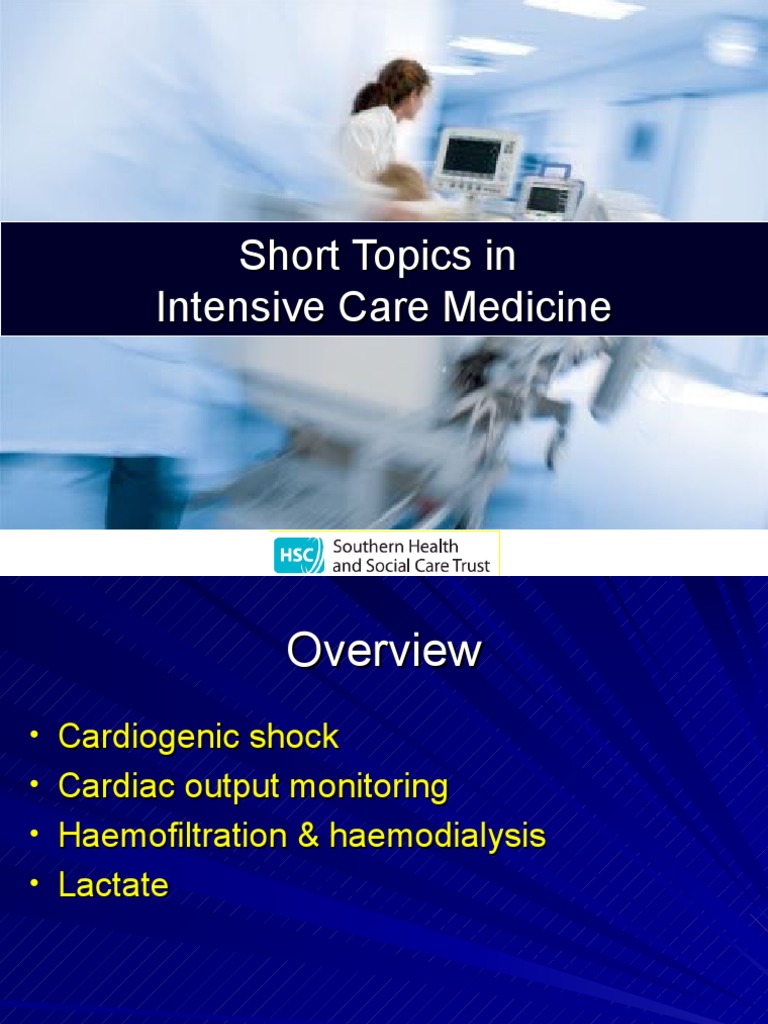 Short Topics in
Intensive Care Medicine

HSC Southern Health and Social Care Trust

Overview

• Cardiogenic shock
• Cardiac output monitoring
• Haemofiltration & haemodialysis
• Lactate